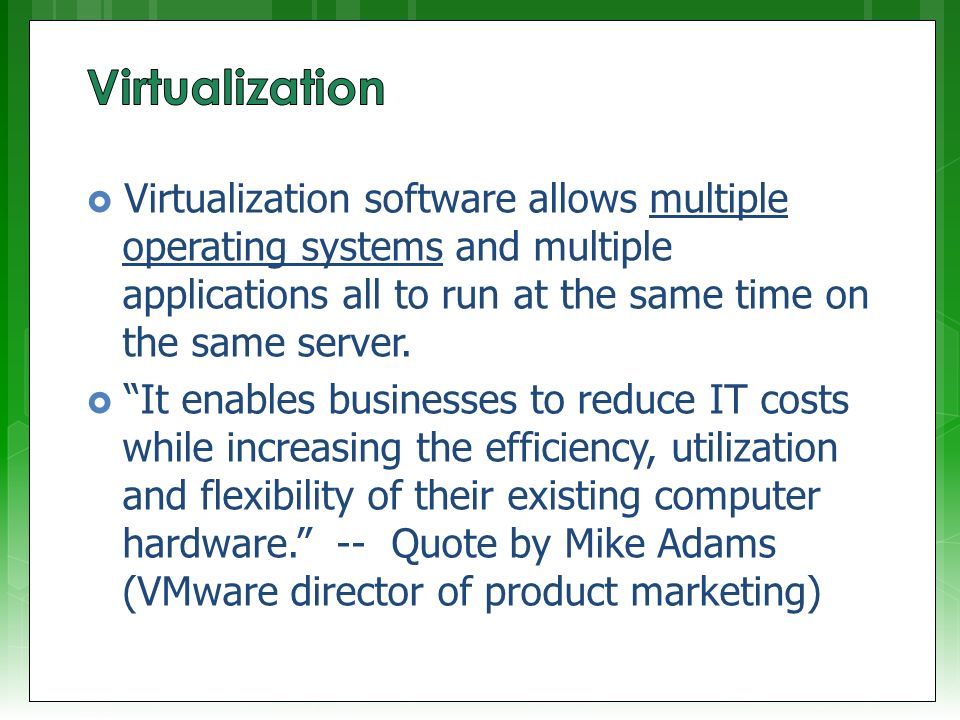 Virtualization

Virtualization software allows multiple operating systems and multiple applications all to run at the same time on the same server.

“It enables businesses to reduce IT costs while increasing the efficiency, utilization and flexibility of their existing computer hardware.” -- Quote by Mike Adams (VMware director of product marketing)